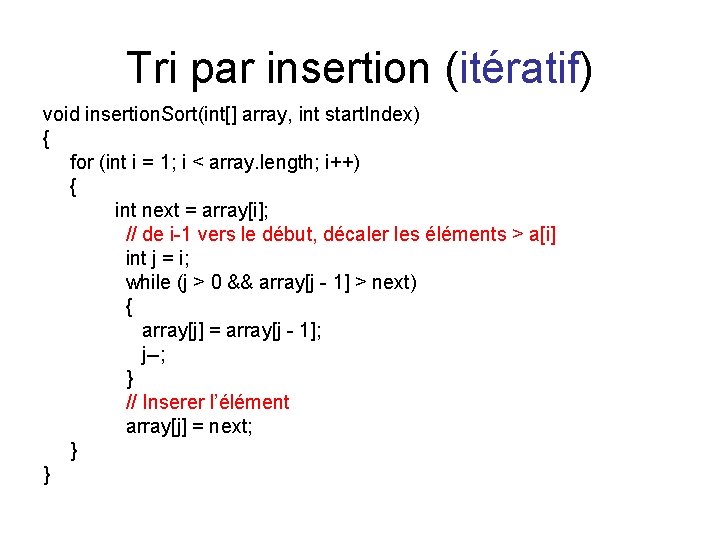 Tri par insertion (itératif)

void insertionSort(int[] array, int startIndex)
{
for (int i = 1; i < array.length; i++)
{
int next = array[i];
// de i-1 vers le début, décaler les éléments > a[i]
int j = i;
while (j > 0 && array[j - 1] > next)
{
array[j] = array[j - 1];
j–;
}
// Inserer l'élément
array[j] = next;
}
}